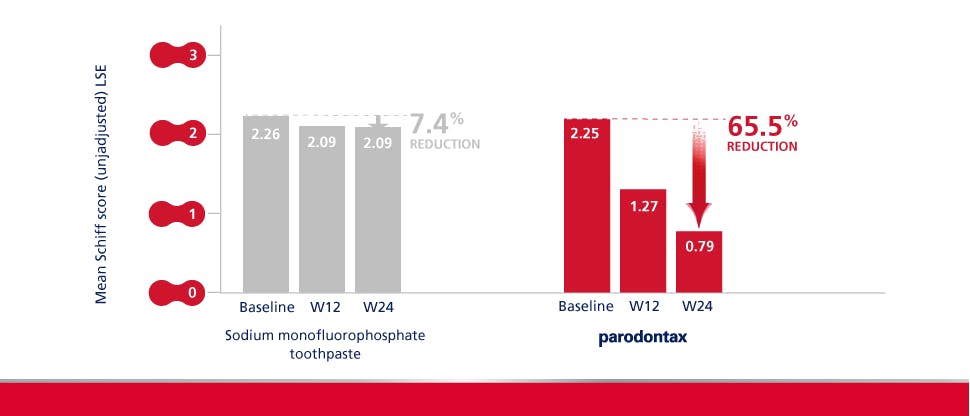 Mean Schiff score (unjadjusted) LSE

3
2
1
0

2.26
2.09
2.09
7.4%
REDUCTION

Baseline
W12
W24

Sodium monofluorophosphate toothpaste

2.25
1.27
0.79
65.5%
REDUCTION

Baseline
W12
W24

parodontax